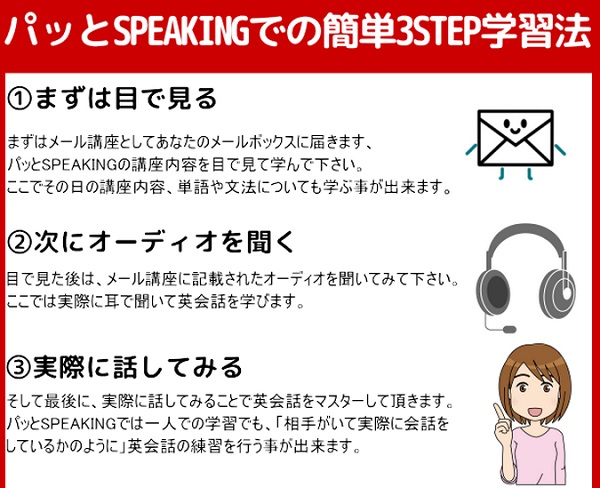 パッとSPEAKINGでの簡単3STEP学習法

①まずは目で見る

まずはメール講座としてあなたのメールボックスに届きます、
パッとSPEAKINGの講座内容を目で見て学んで下さい。
ここでその日の講座内容、単語や文法についても学ぶ事が出来ます。

②次にオーディオを聞く

目で見た後は、メール講座に記載されたオーディオを聞いてみて下さい。
ここでは実際に耳で聞いて英会話を学びます。

③実際に話してみる

そして最後に、実際に話してみることで英会話をマスターして頂きます。
パッとSPEAKINGでは一人での学習でも、「相手がいて実際に会話をしているかのように」英会話の練習を行う事が出来ます。